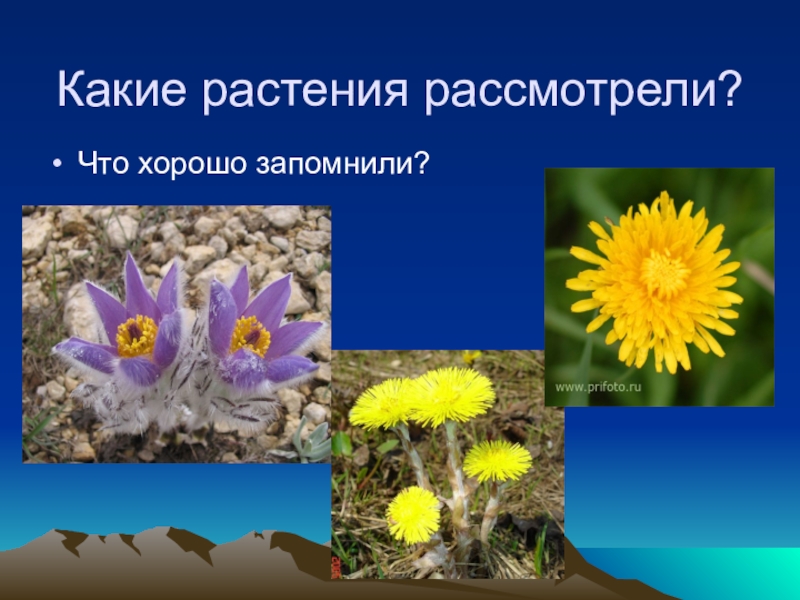 Какие растения рассмотрели?

• Что хорошо запомнили?

www.prifoto.ru